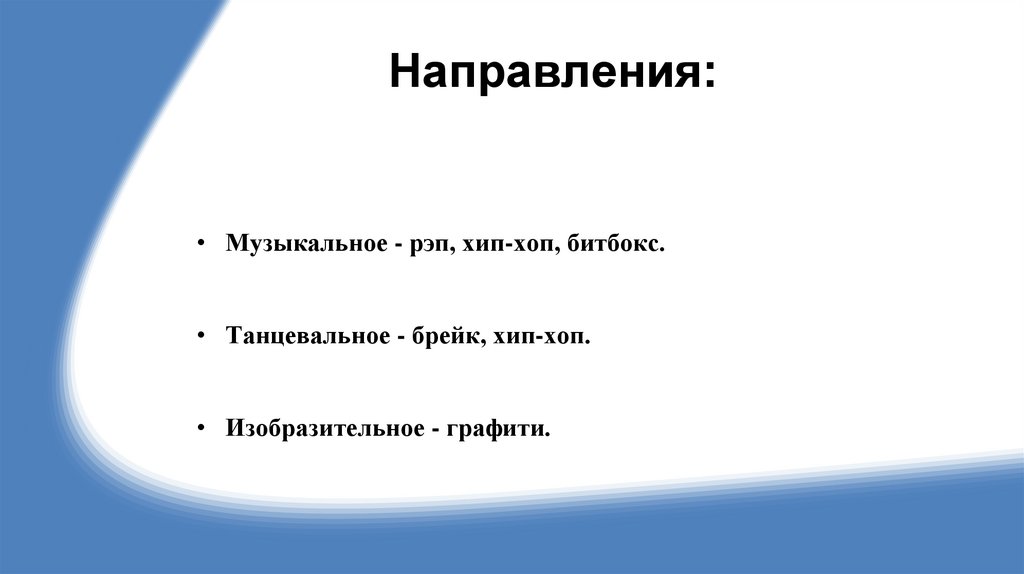 Направления:

• Музыкальное - рэп, хип-хоп, битбокс.

• Танцевальное - брейк, хип-хоп.

• Изобразительное - графити.